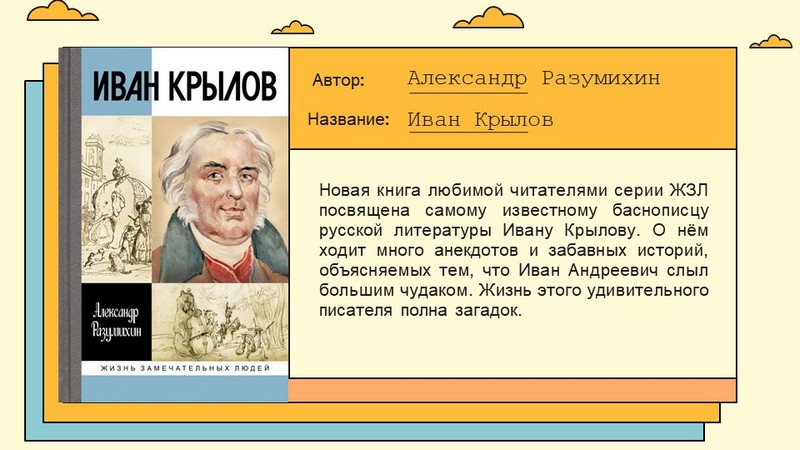 ИВАН КРЫЛОВ

Александр Разумихин

ЖИЗНЬ ЗАМЕЧАТЕЛЬНЫХ ЛЮДЕЙ

Автор: Александр Разумихин

Название: Иван Крылов

Новая книга любимой читателями серии ЖЗЛ посвящена самому известному баснописцу русской литературы Ивану Крылову. О нём ходит много анекдотов и забавных историй, объясняемых тем, что Иван Андреевич слыл большим чудаком. Жизнь этого удивительного писателя полна загадок.